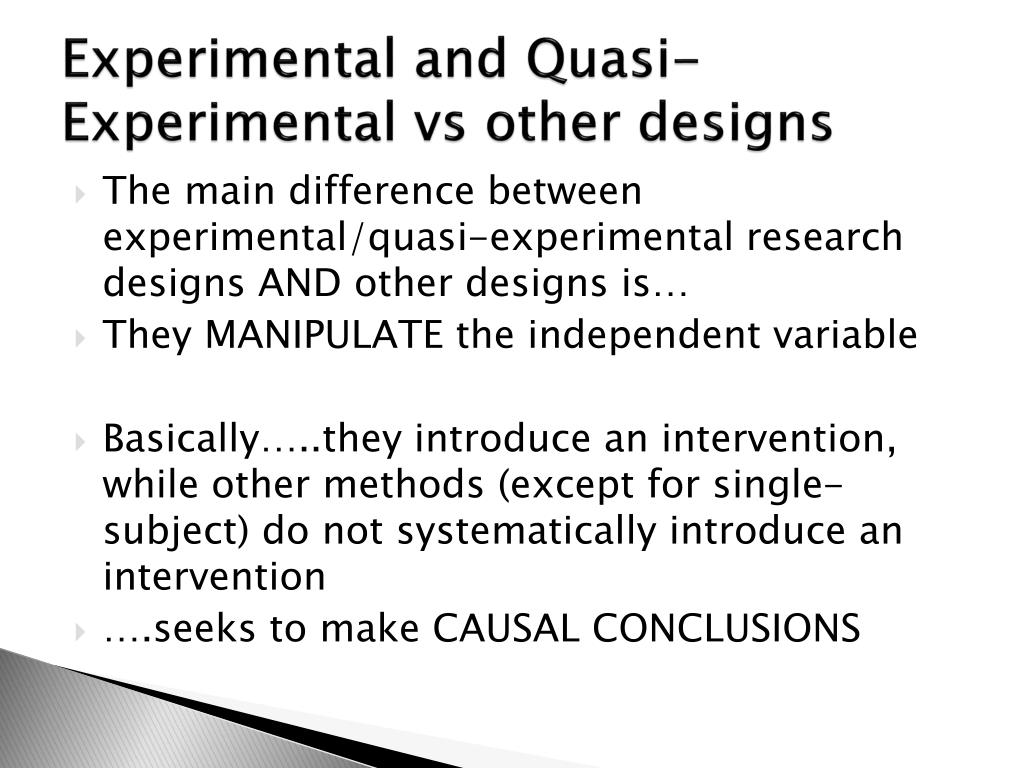 Experimental and Quasi-Experimental vs other designs

The main difference between experimental/quasi-experimental research designs AND other designs is…

They MANIPULATE the independent variable

Basically…..they introduce an intervention, while other methods (except for single-subject) do not systematically introduce an intervention

….seeks to make CAUSAL CONCLUSIONS